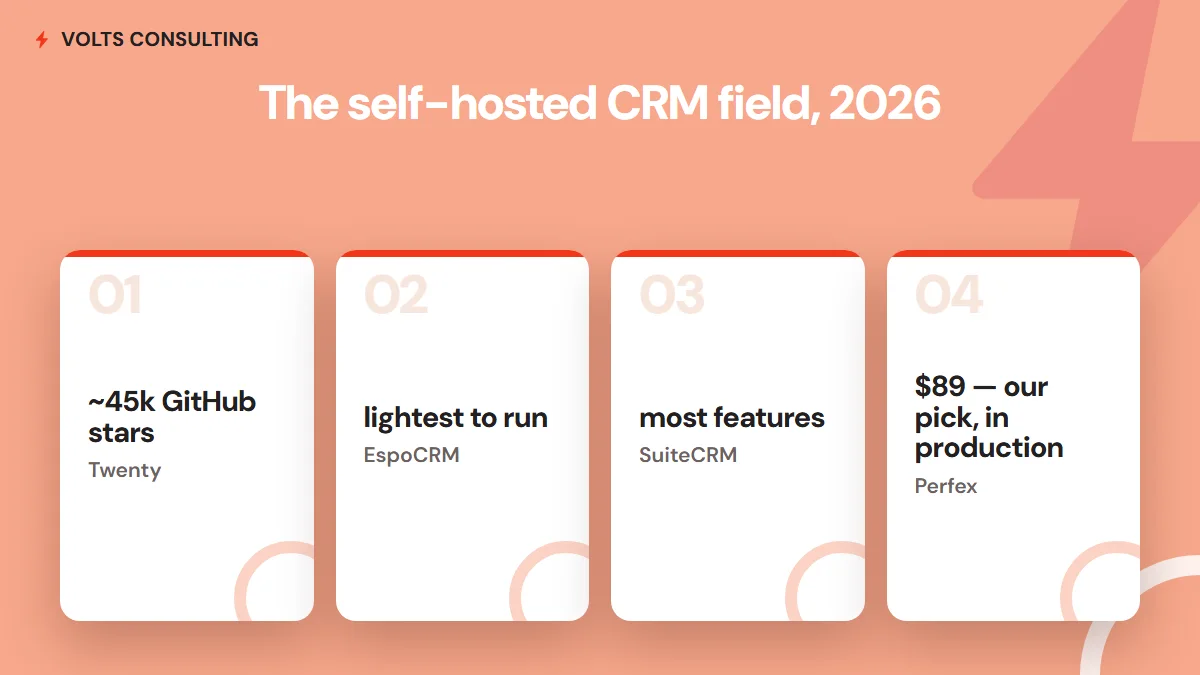 VOLTS CONSULTING

The self-hosted CRM field, 2026

01

~45k GitHub stars

Twenty

02

lightest to run

EspoCRM

03

most features

SuiteCRM

04

$89 — our pick, in production

Perfex